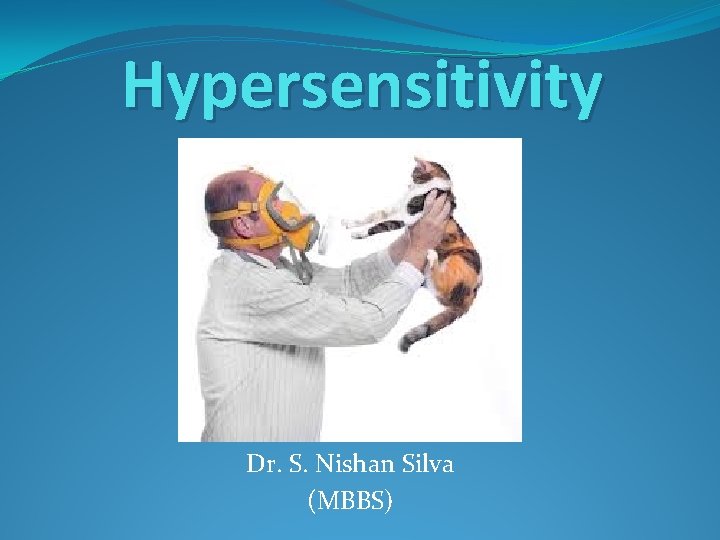 Hypersensitivity

Dr. S. Nishan Silva
(MBBS)